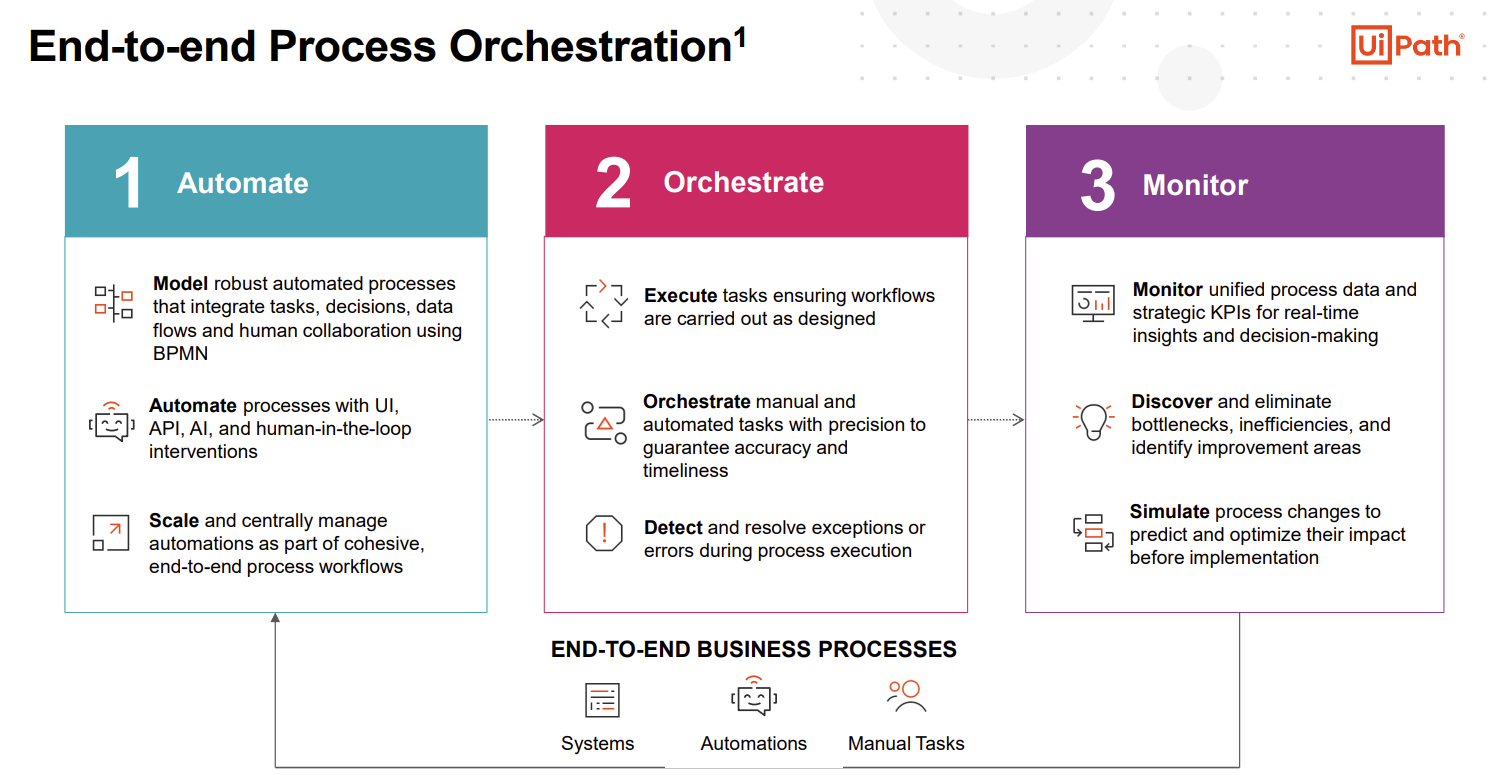 End-to-end Process Orchestration$^1$

UiPath®

1 Automate

Model robust automated processes that integrate tasks, decisions, data flows and human collaboration using BPMN

Automate processes with UI, API, AI, and human-in-the-loop interventions

Scale and centrally manage automations as part of cohesive, end-to-end process workflows

2 Orchestrate

Execute tasks ensuring workflows are carried out as designed

Orchestrate manual and automated tasks with precision to guarantee accuracy and timeliness

Detect and resolve exceptions or errors during process execution

3 Monitor

Monitor unified process data and strategic KPIs for real-time insights and decision-making

Discover and eliminate bottlenecks, inefficiencies, and identify improvement areas

Simulate process changes to predict and optimize their impact before implementation

END-TO-END BUSINESS PROCESSES

Systems

Automations

Manual Tasks